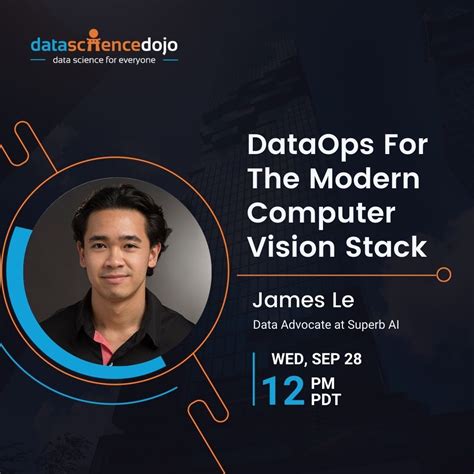 datasciencedojo
data science for everyone

DataOps For The Modern Computer Vision Stack

James Le
Data Advocate at Superb AI

WED, SEP 28
12 PM PDT